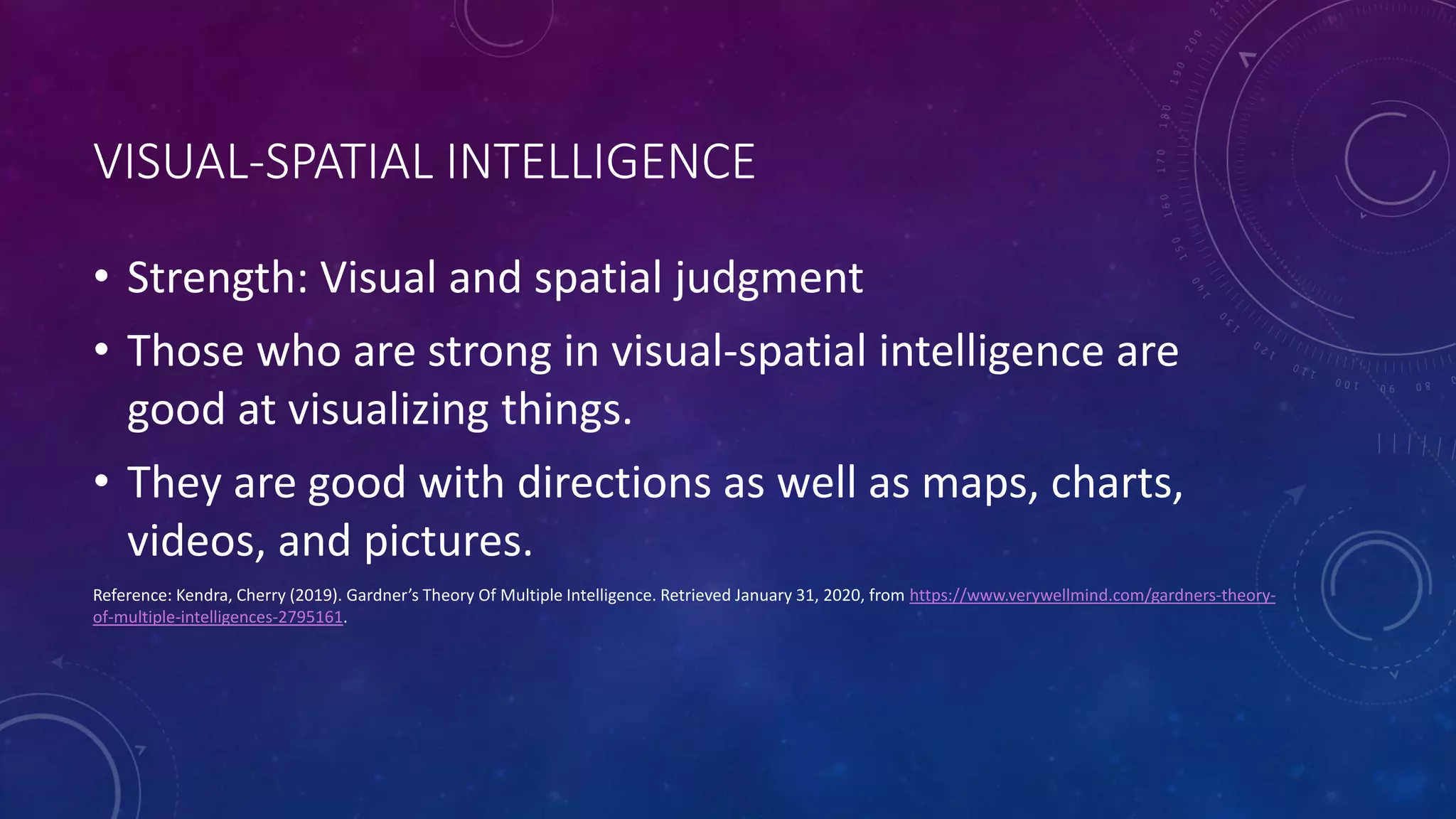 VISUAL-SPATIAL INTELLIGENCE

• Strength: Visual and spatial judgment

• Those who are strong in visual-spatial intelligence are good at visualizing things.

• They are good with directions as well as maps, charts, videos, and pictures.

Reference: Kendra, Cherry (2019). Gardner's Theory Of Multiple Intelligence. Retrieved January 31, 2020, from https://www.verywellmind.com/gardners-theory-of-multiple-intelligences-2795161.